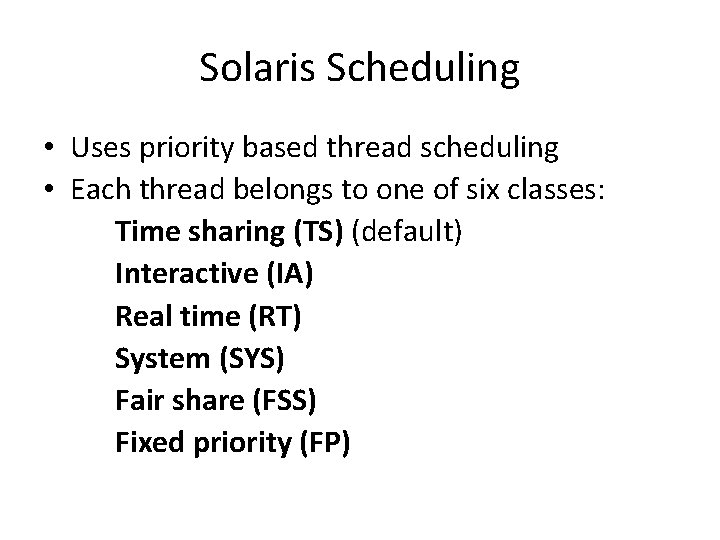 Solaris Scheduling

• Uses priority based thread scheduling
• Each thread belongs to one of six classes:
Time sharing (TS) (default)
Interactive (IA)
Real time (RT)
System (SYS)
Fair share (FSS)
Fixed priority (FP)